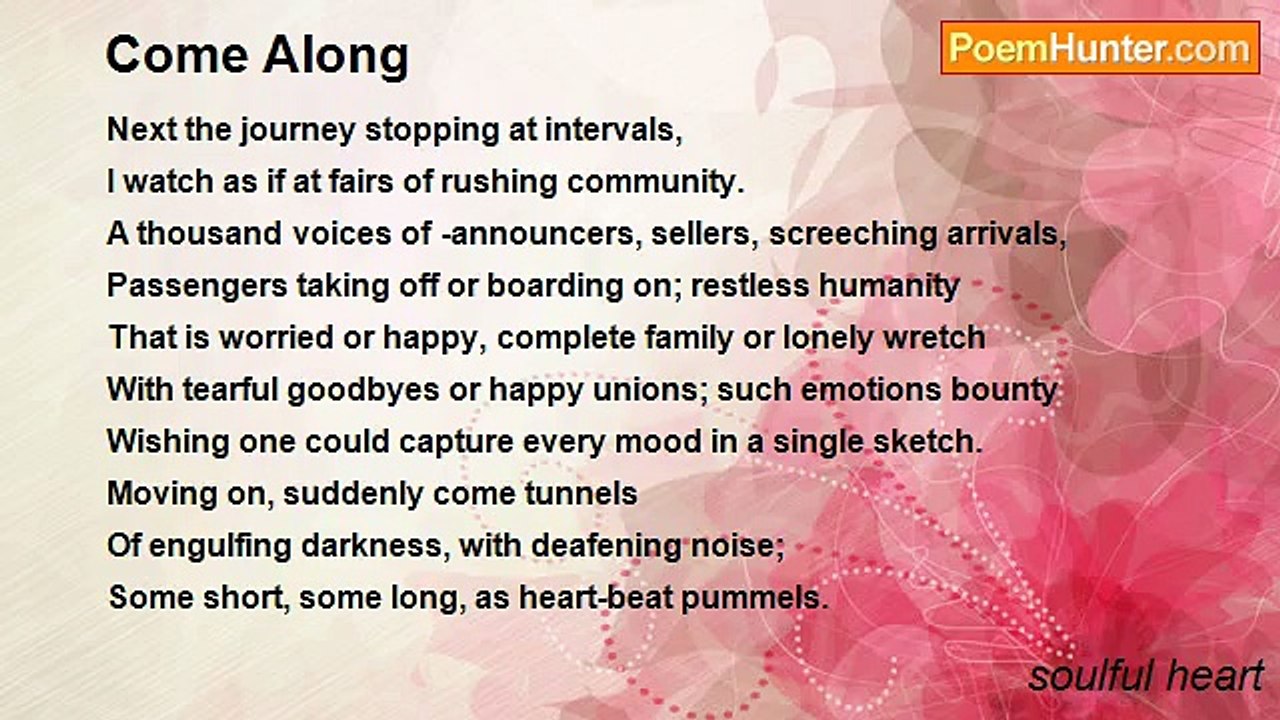 Come Along

PoemHunter.com

Next the journey stopping at intervals,
I watch as if at fairs of rushing community.
A thousand voices of -announcers, sellers, screeching arrivals,
Passengers taking off or boarding on; restless humanity
That is worried or happy, complete family or lonely wretch
With tearful goodbyes or happy unions; such emotions bounty
Wishing one could capture every mood in a single sketch.
Moving on, suddenly come tunnels
Of engulfing darkness, with deafening noise;
Some short, some long, as heart-beat pummels.

soulful heart